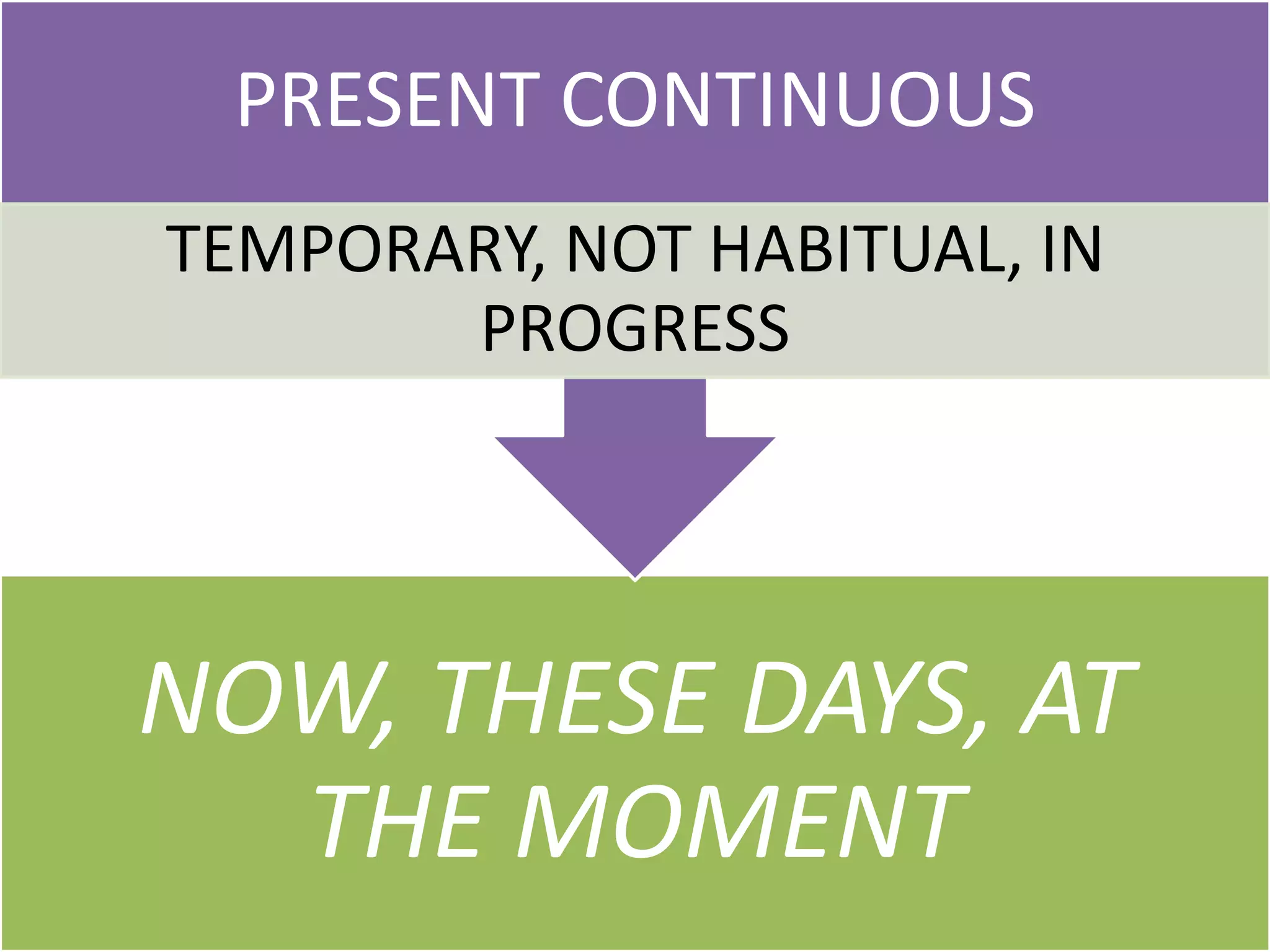 PRESENT CONTINUOUS

TEMPORARY, NOT HABITUAL, IN PROGRESS

NOW, THESE DAYS, AT THE MOMENT